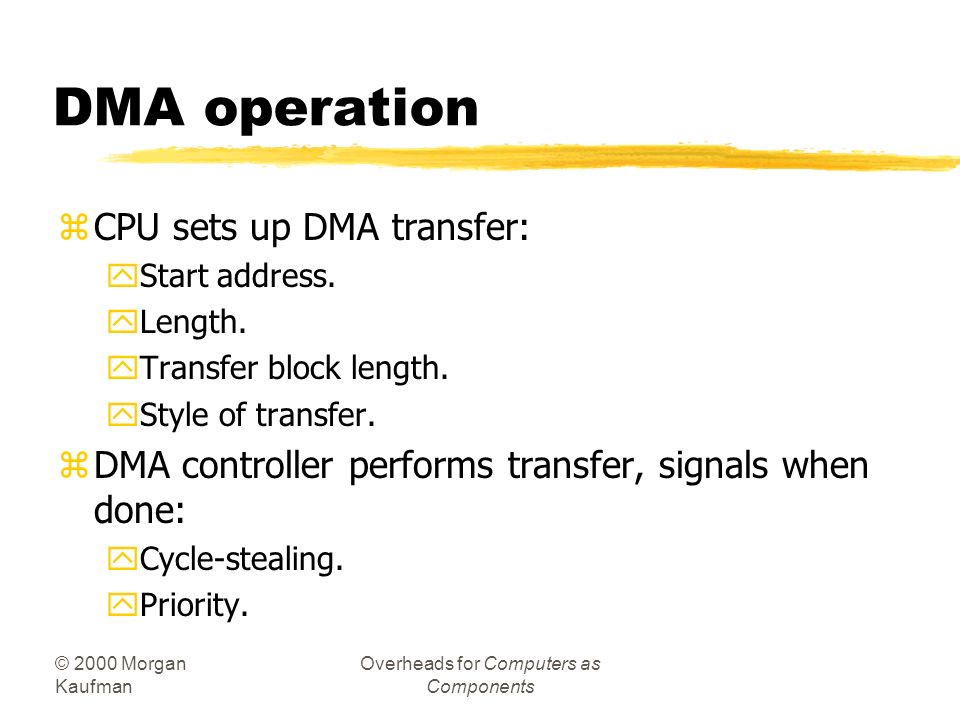 DMA operation

CPU sets up DMA transfer:

Start address.

Length.

Transfer block length.

Style of transfer.

DMA controller performs transfer, signals when done:

Cycle-stealing.

Priority.

© 2000 Morgan Kaufman

Overheads for Computers as Components